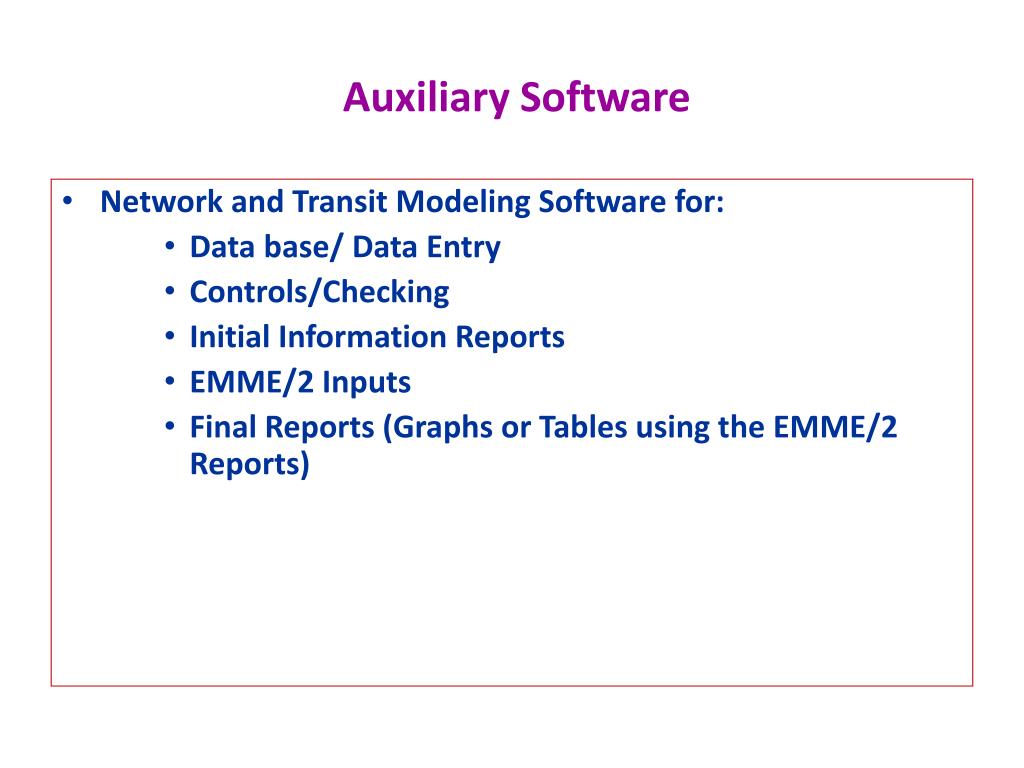 Auxiliary Software

• Network and Transit Modeling Software for:
  • Data base/ Data Entry
  • Controls/Checking
  • Initial Information Reports
  • EMME/2 Inputs
  • Final Reports (Graphs or Tables using the EMME/2 Reports)